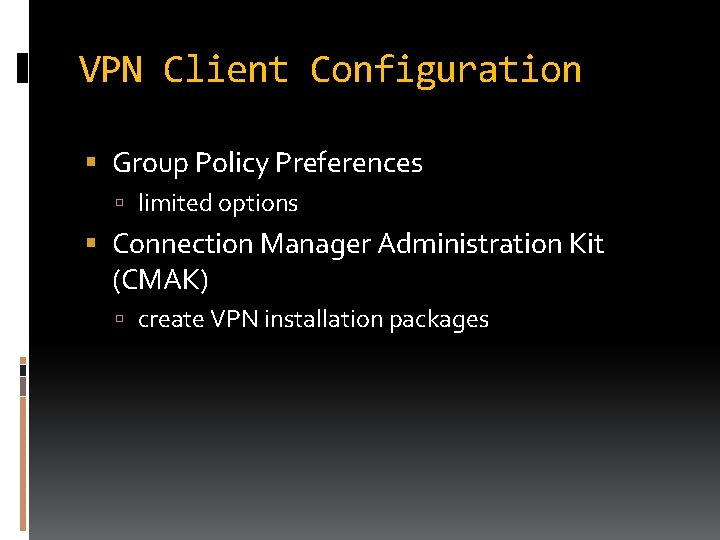 VPN Client Configuration

- Group Policy Preferences
  - limited options
- Connection Manager Administration Kit (CMAK)
  - create VPN installation packages